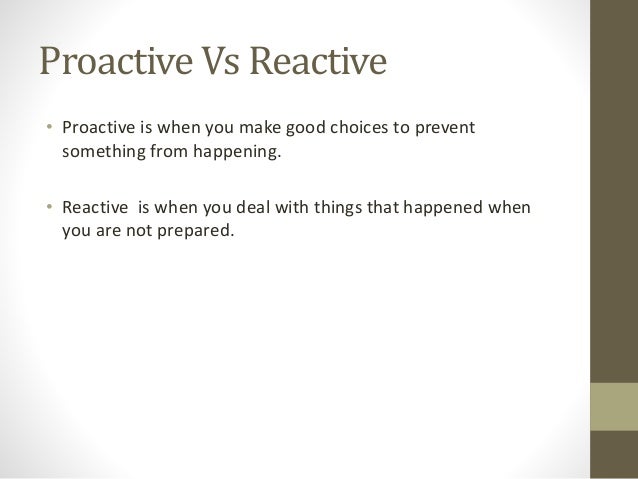 Proactive Vs Reactive

• Proactive is when you make good choices to prevent something from happening.

• Reactive is when you deal with things that happened when you are not prepared.